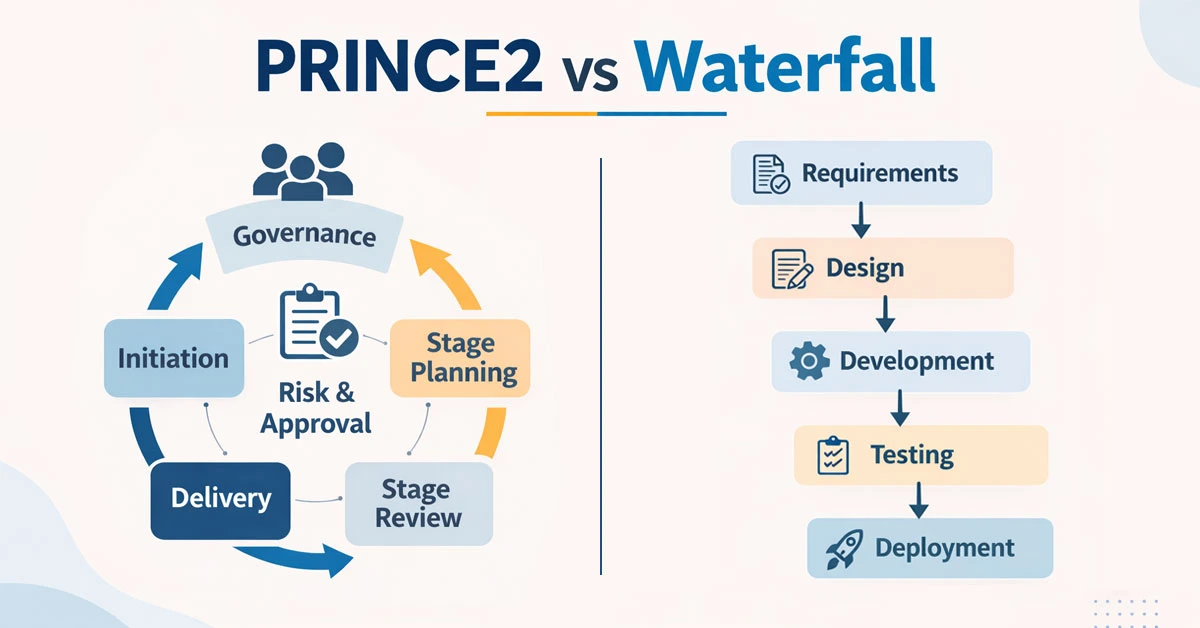 PRINCE2 vs Waterfall

Governance

Initiation

Risk & Approval

Stage Planning

Delivery

Stage Review

Requirements

Design

Development

Testing

Deployment